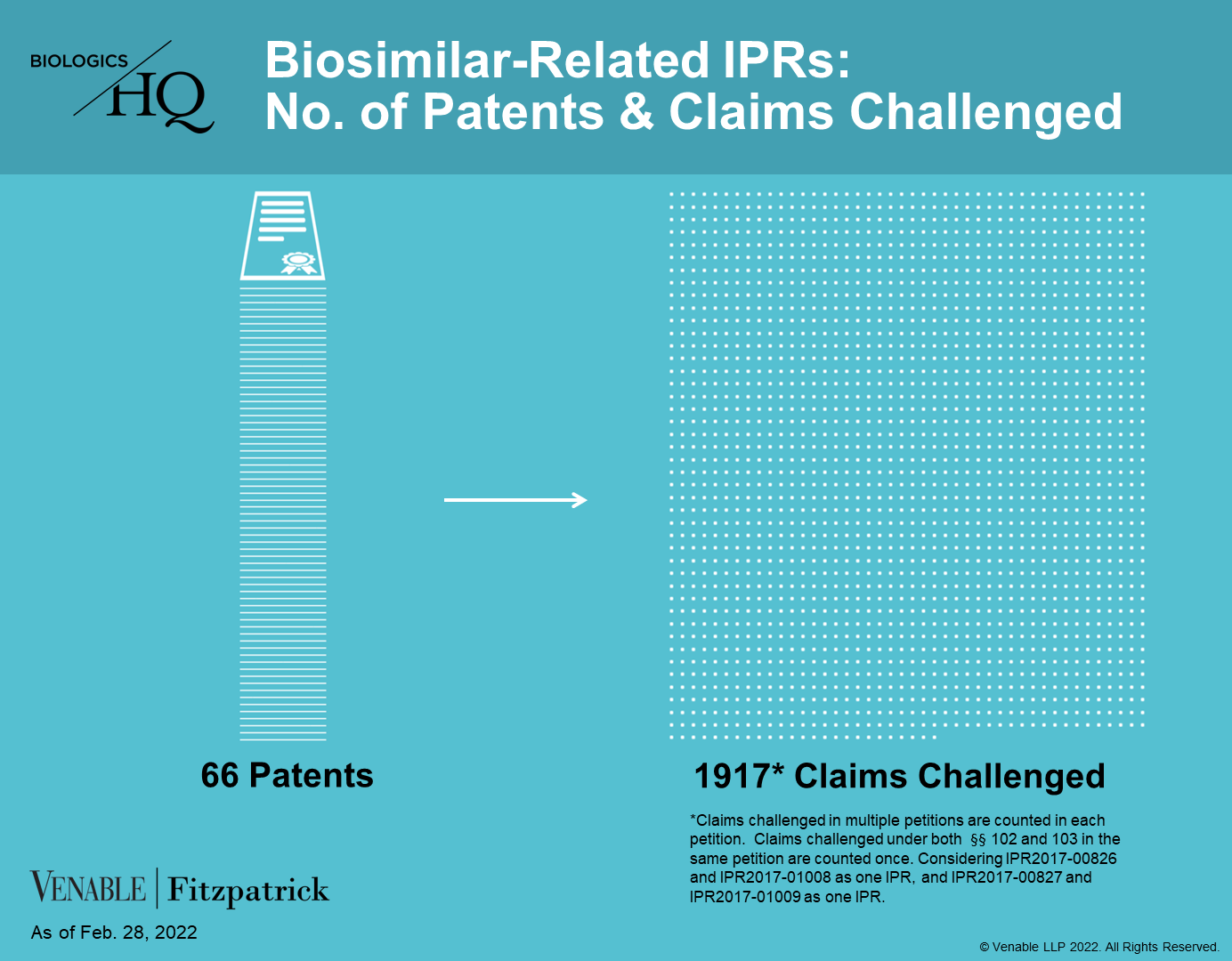 BIOLOGICS HQ

Biosimilar-Related IPRs:
No. of Patents & Claims Challenged

66 Patents

1917* Claims Challenged

*Claims challenged in multiple petitions are counted in each petition. Claims challenged under both §§ 102 and 103 in the same petition are counted once. Considering IPR2017-00826 and IPR2017-01008 as one IPR, and IPR2017-00827 and IPR2017-01009 as one IPR.

VENABLE | Fitzpatrick

As of Feb. 28, 2022

© Venable LLP 2022. All Rights Reserved.